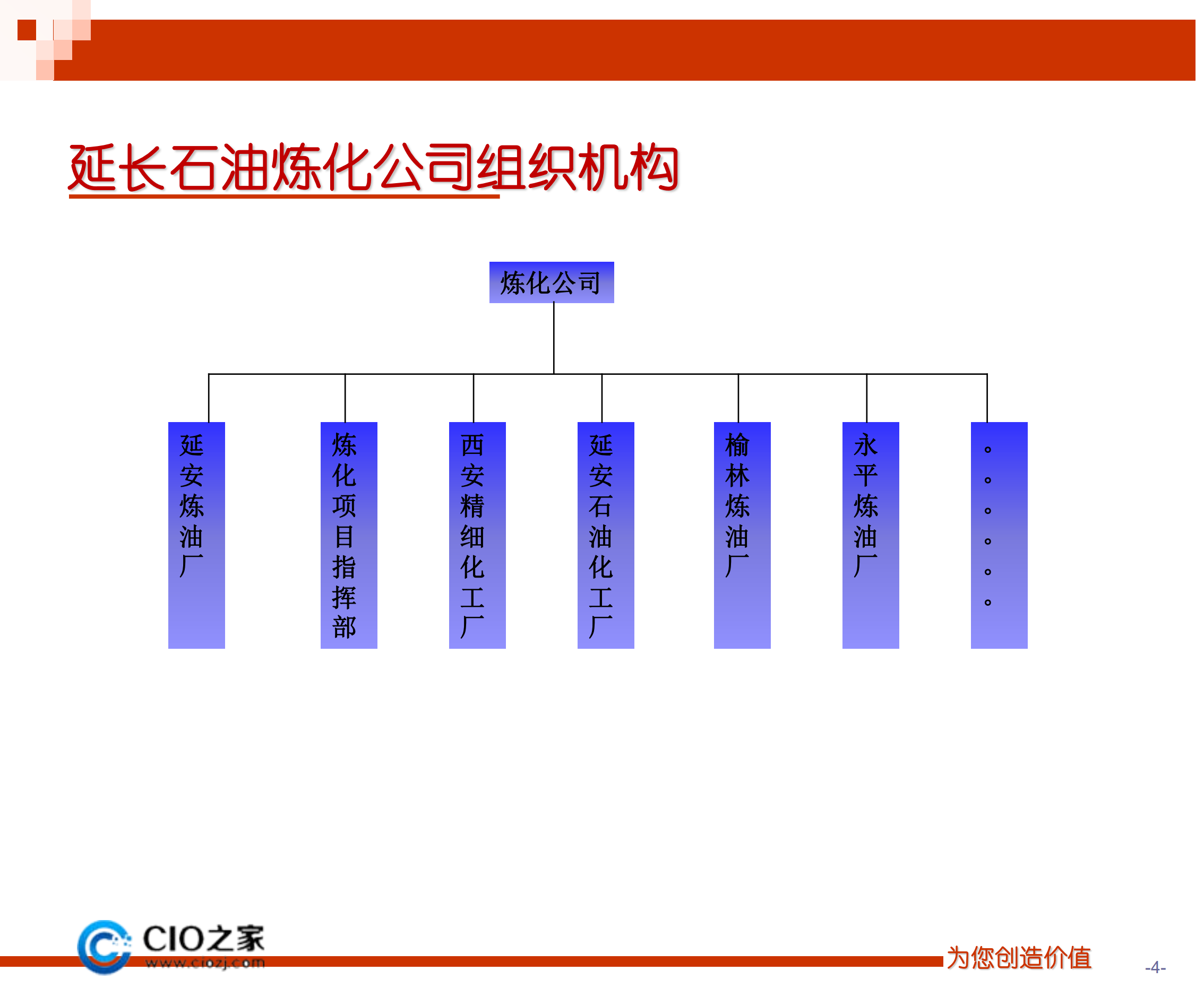 延长石油炼化公司组织机构

炼化公司

延安炼油厂

炼化项目指挥部

西安精细化工厂

延安石油化工厂

榆林炼油厂

永平炼油厂

。。。。。。

CIO之家
www.ciozj.com

为您创造价值

-4-